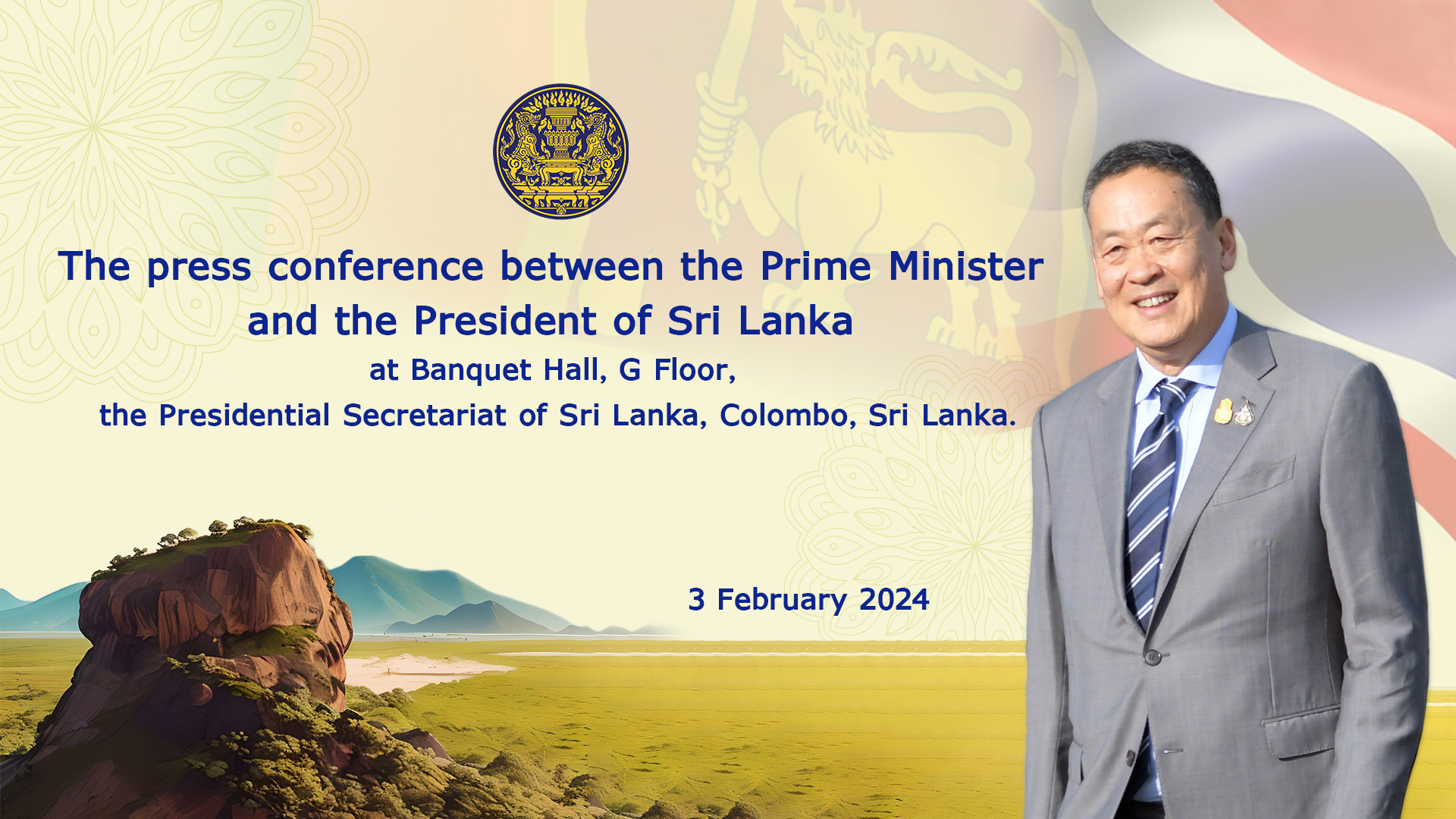 The press conference between the Prime Minister and the President of Sri Lanka

at Banquet Hall, G Floor,
the Presidential Secretariat of Sri Lanka, Colombo, Sri Lanka.

3 February 2024